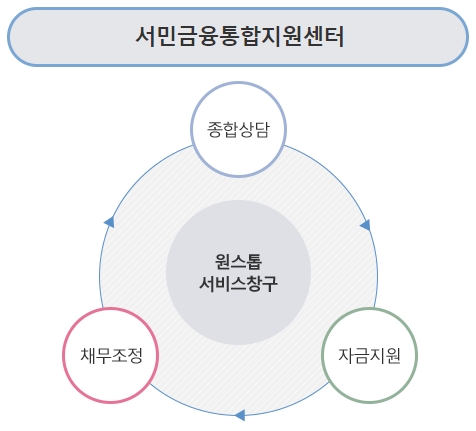 서민금융통합지원센터

종합상담

원스톱
서비스창구

채무조정

자금지원